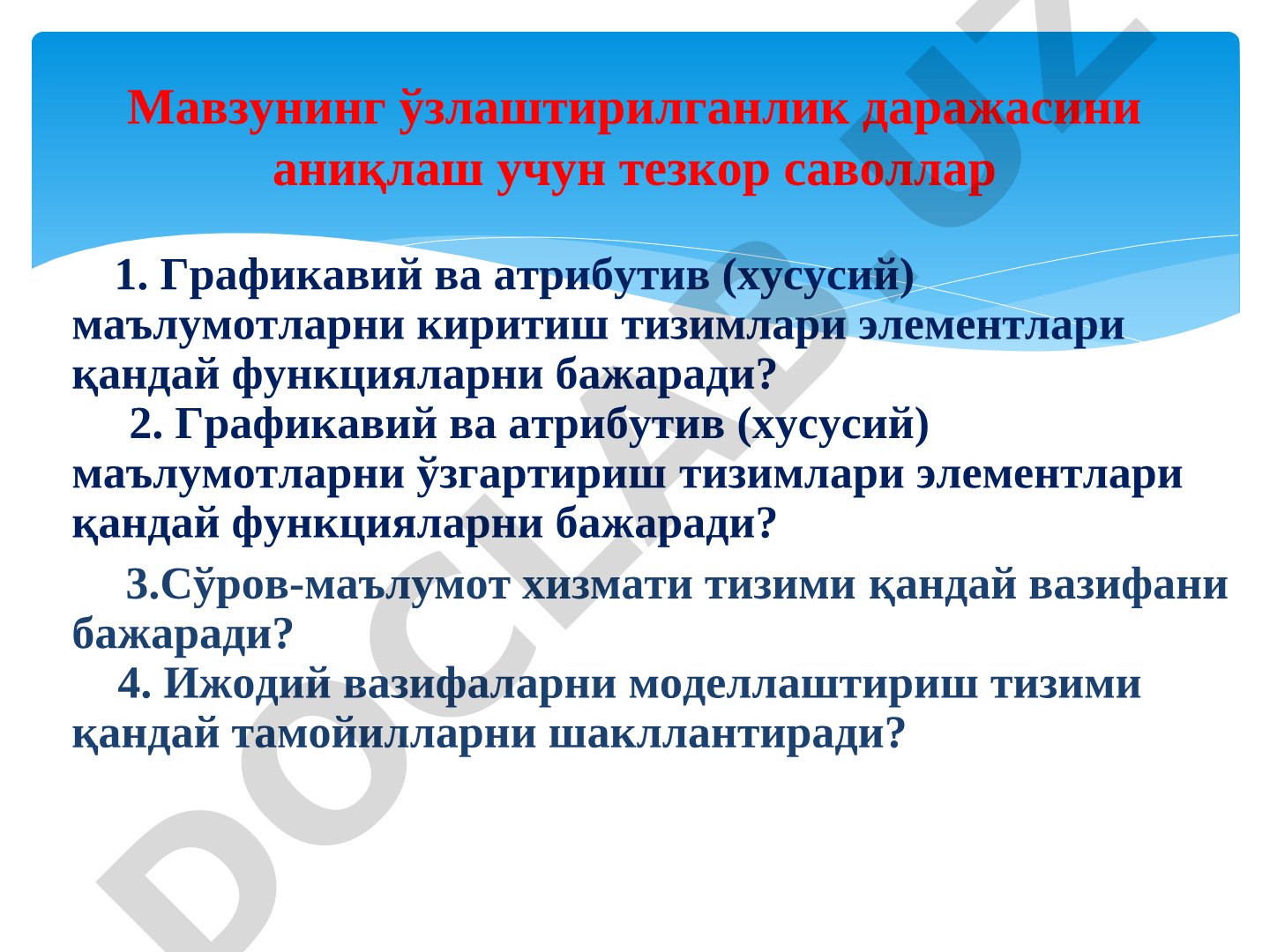 Мавзунинг ўзлаштирилганлик даражасини аниқлаш учун тезкор саволлар

1. Графикавий ва атрибутив (хусусий) маълумотларни киритиш тизимлари элементлари қандай функцияларни бажаради?
2. Графикавий ва атрибутив (хусусий) маълумотларни ўзгартириш тизимлари элементлари қандай функцияларни бажаради?

3.Сўров-маълумот хизмати тизими қандай вазифани бажаради?
4. Ижодий вазифаларни моделлаштириш тизими қандай тамойилларни шакллантиради?

DOCLAB.UZ